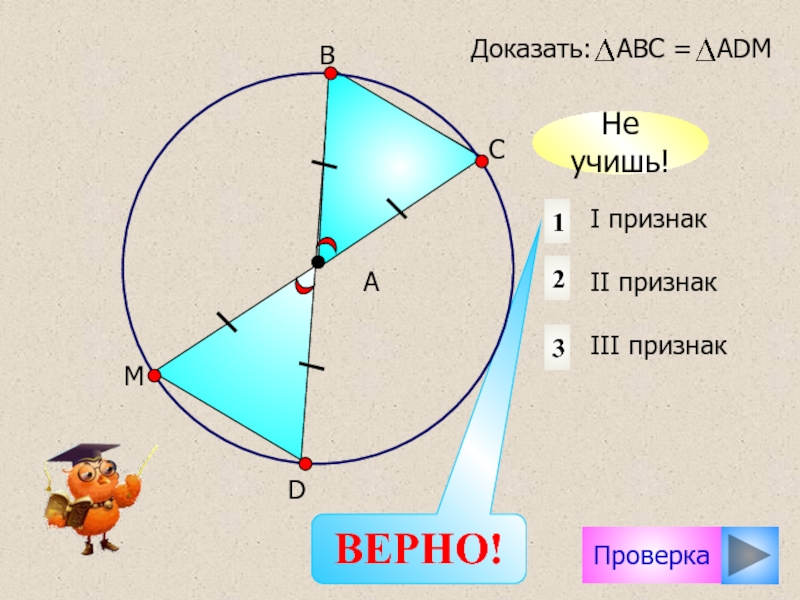 Доказать: $\triangle ABC = \triangle ADM$

B

C

A

M

D

Не учишь!

1 I признак

2 II признак

3 III признак

ВЕРНО!

Проверка